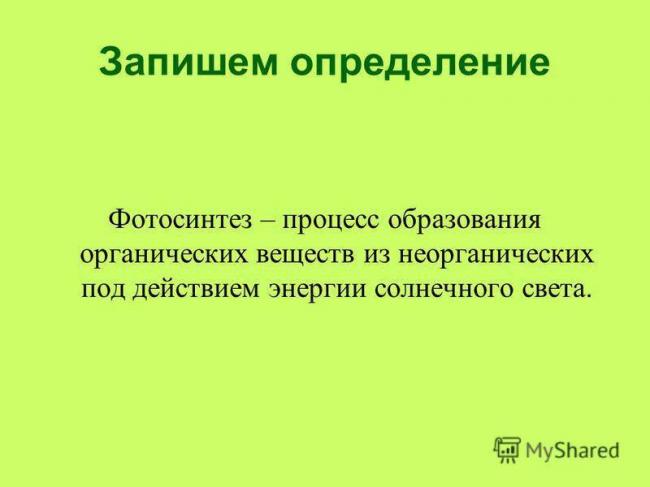 Запишем определение

Фотосинтез – процесс образования органических веществ из неорганических под действием энергии солнечного света.

MyShared